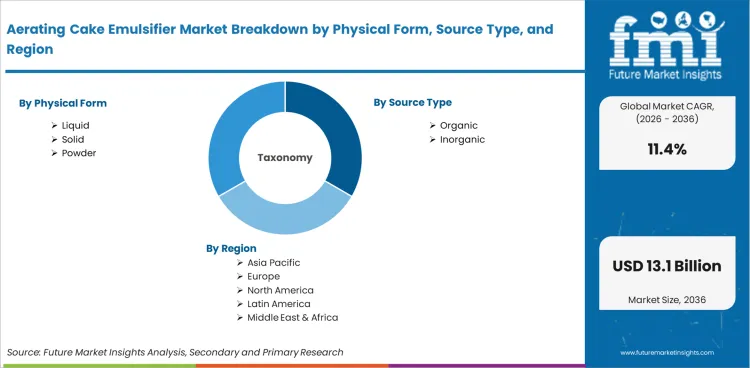 Aerating Cake Emulsifier Market Breakdown by Physical Form, Source Type, and Region

By Physical Form
➢ Liquid
➢ Solid
➢ Powder

Taxonomy

By Source Type
➢ Organic
➢ Inorganic

By Region
➢ Asia Pacific
➢ Europe
➢ North America
➢ Latin America
➢ Middle East & Africa

Source: Future Market Insights Analysis, Secondary and Primary Research

fmi
Future Market Insights

Global Market CAGR, (2026 - 2036)

11.4%

USD 13.1 Billion

Market Size, 2036

www.futuremarketinsights.com